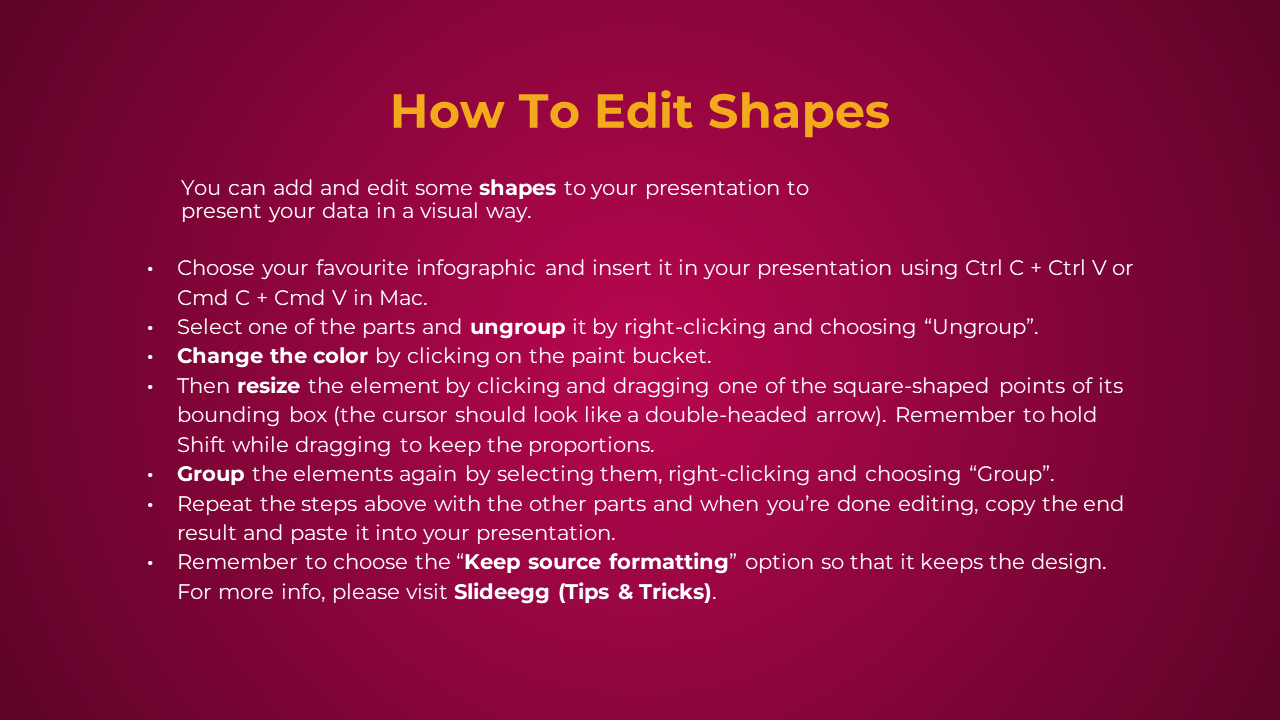 How To Edit Shapes

You can add and edit some shapes to your presentation to present your data in a visual way.

• Choose your favourite infographic and insert it in your presentation using Ctrl C + Ctrl V or Cmd C + Cmd V in Mac.
• Select one of the parts and ungroup it by right-clicking and choosing “Ungroup”.
• Change the color by clicking on the paint bucket.
• Then resize the element by clicking and dragging one of the square-shaped points of its bounding box (the cursor should look like a double-headed arrow). Remember to hold Shift while dragging to keep the proportions.
• Group the elements again by selecting them, right-clicking and choosing “Group”.
• Repeat the steps above with the other parts and when you’re done editing, copy the end result and paste it into your presentation.
• Remember to choose the “Keep source formatting” option so that it keeps the design. For more info, please visit Slideegg (Tips & Tricks).